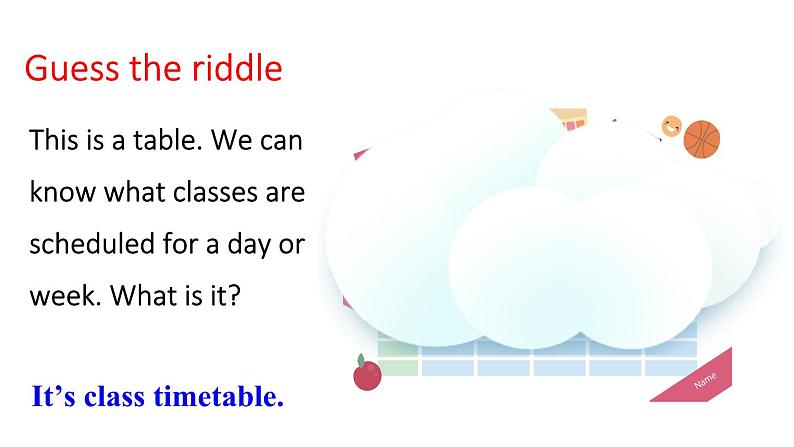 Guess the riddle

This is a table. We can know what classes are scheduled for a day or week. What is it?

It’s class timetable.

Name